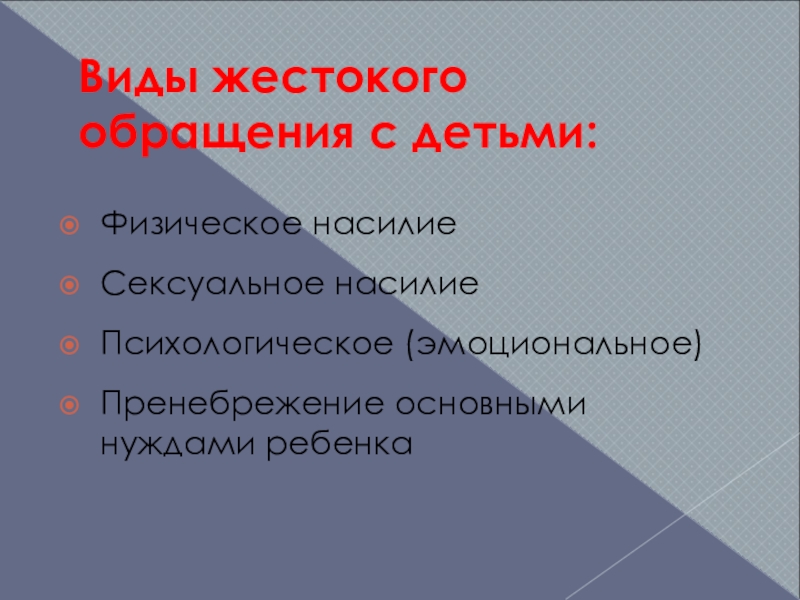 Виды жестокого обращения с детьми:

Физическое насилие

Сексуальное насилие

Психологическое (эмоциональное)

Пренебрежение основными нуждами ребенка